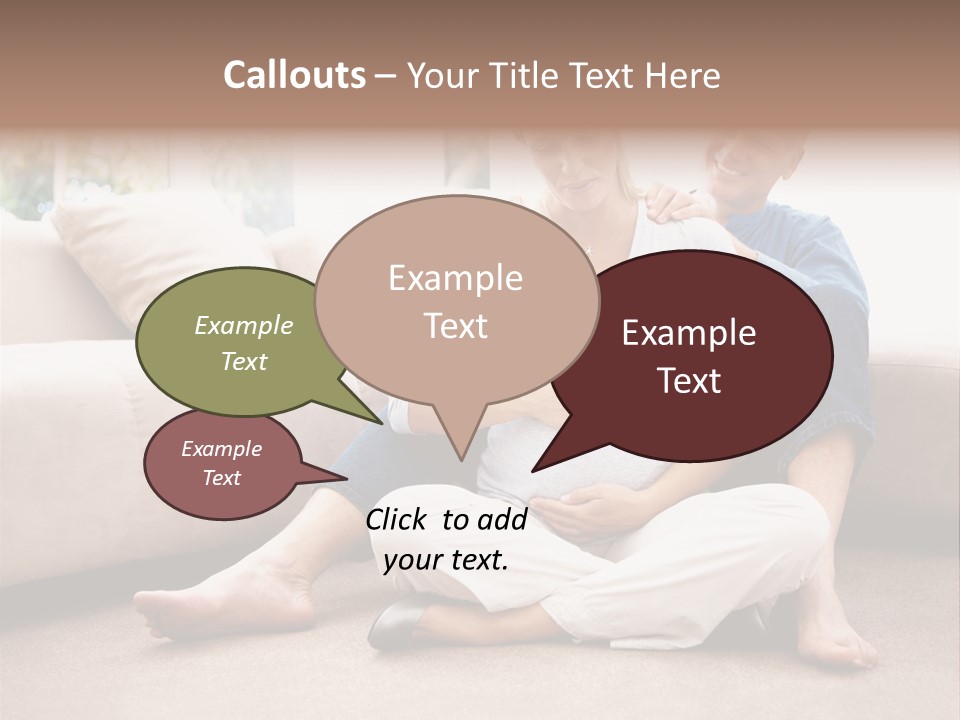 Callouts – Your Title Text Here

Example Text

Example Text

Example Text

Example Text

Click to add your text.